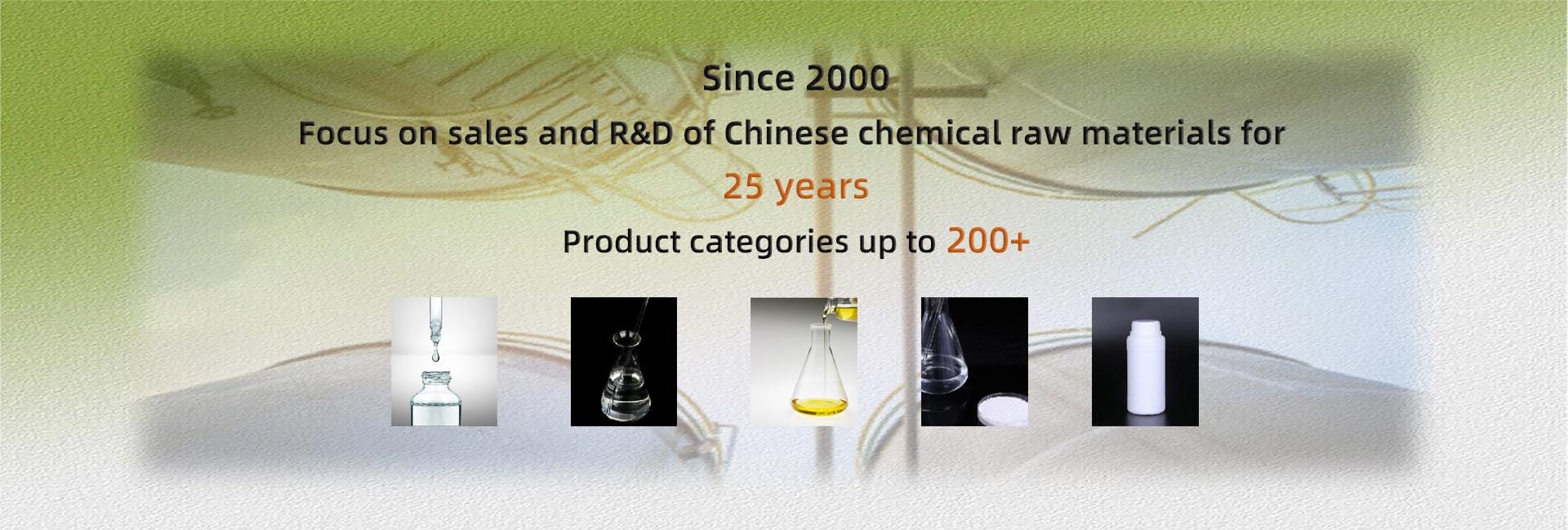 Since 2000

Focus on sales and R&D of Chinese chemical raw materials for

25 years

Product categories up to 200+